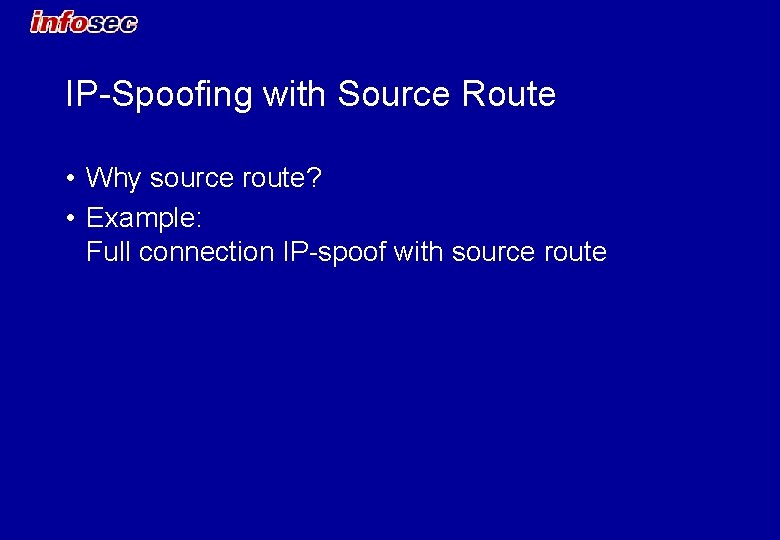 infosec

IP-Spoofing with Source Route

• Why source route?
• Example:
Full connection IP-spoof with source route